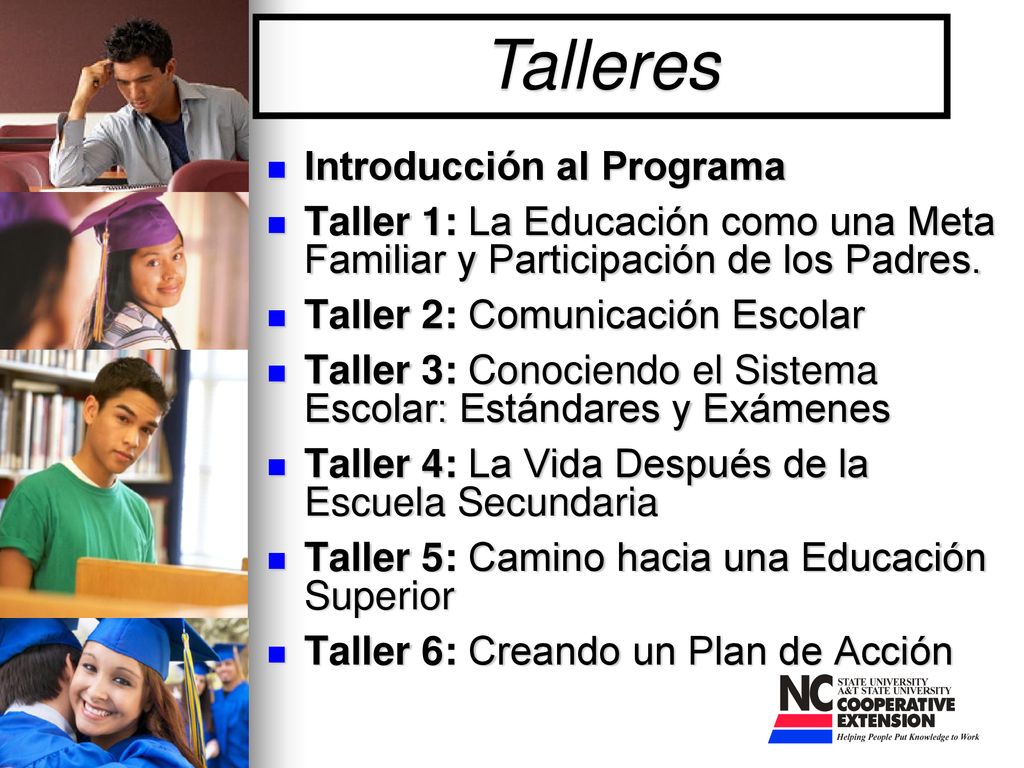 Talleres

- Introducción al Programa
- Taller 1: La Educación como una Meta Familiar y Participación de los Padres.
- Taller 2: Comunicación Escolar
- Taller 3: Conociendo el Sistema Escolar: Estándares y Exámenes
- Taller 4: La Vida Después de la Escuela Secundaria
- Taller 5: Camino hacia una Educación Superior
- Taller 6: Creando un Plan de Acción

NC STATE UNIVERSITY
A&T STATE UNIVERSITY
COOPERATIVE EXTENSION
Helping People Put Knowledge to Work